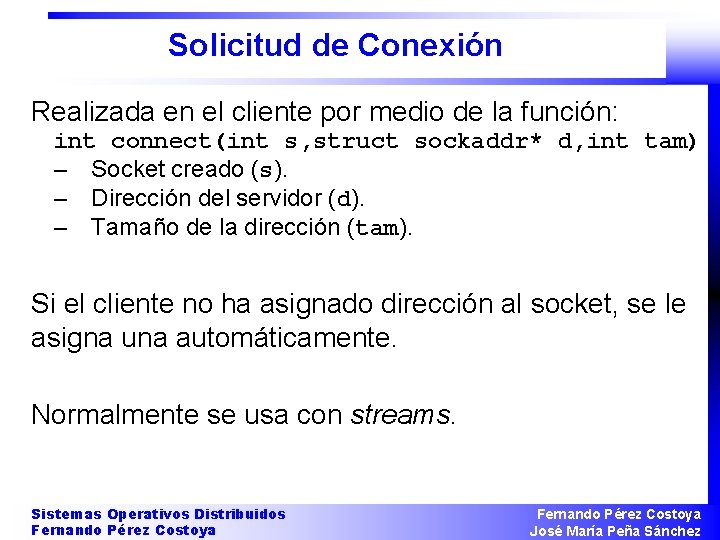 Solicitud de Conexión

Realizada en el cliente por medio de la función:
int connect(int s,struct sockaddr* d,int tam)
– Socket creado (s).
– Dirección del servidor (d).
– Tamaño de la dirección (tam).

Si el cliente no ha asignado dirección al socket, se le asigna una automáticamente.

Normalmente se usa con streams.

Sistemas Operativos Distribuidos
Fernando Pérez Costoya

Fernando Pérez Costoya
José María Peña Sánchez